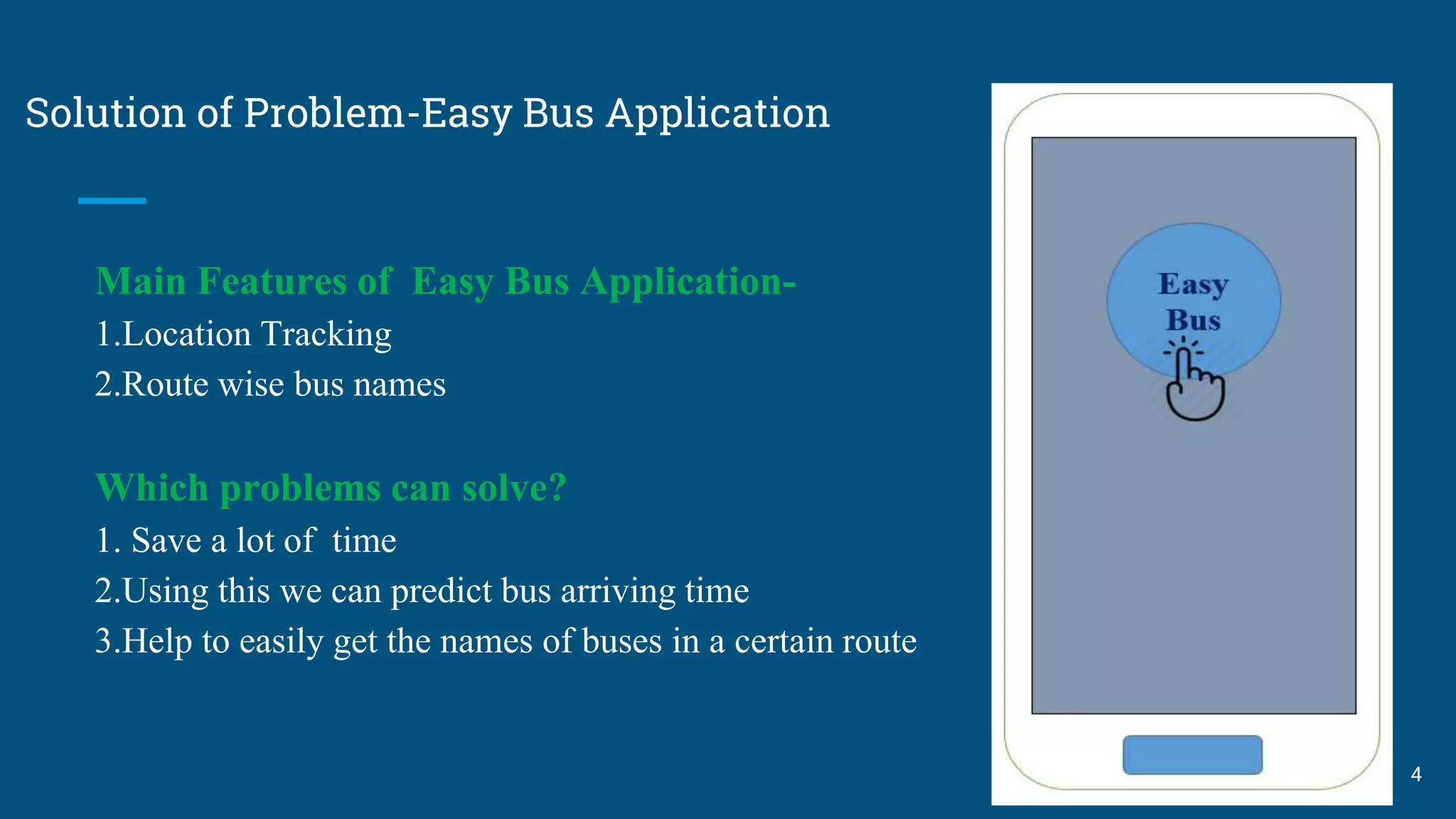 Solution of Problem-Easy Bus Application

Main Features of Easy Bus Application-
1.Location Tracking
2.Route wise bus names

Which problems can solve?
1. Save a lot of time
2.Using this we can predict bus arriving time
3.Help to easily get the names of buses in a certain route

Easy Bus

4